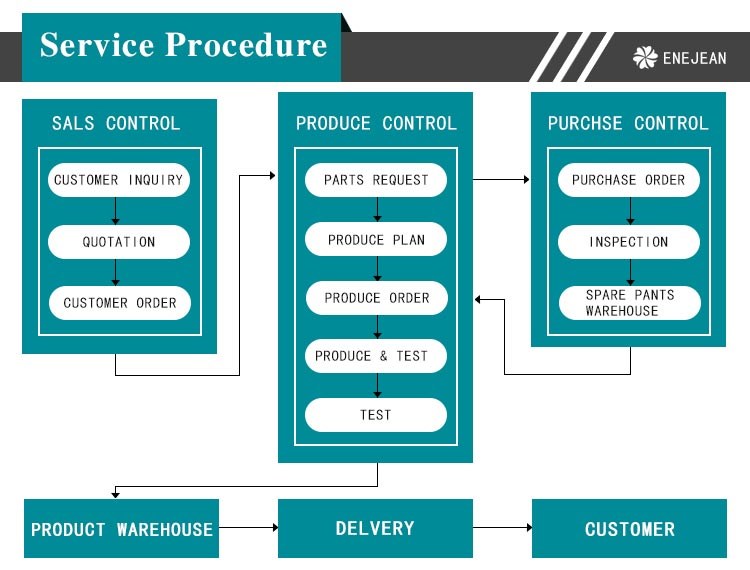 Service Procedure

ENEJEAN

SALS CONTROL

CUSTOMER INQUIRY

QUOTATION

CUSTOMER ORDER

PRODUCE CONTROL

PARTS REQUEST

PRODUCE PLAN

PRODUCE ORDER

PRODUCE & TEST

TEST

PURCHSE CONTROL

PURCHASE ORDER

INSPECTION

SPARE PANTS WAREHOUSE

PRODUCT WAREHOUSE

DELVERY

CUSTOMER